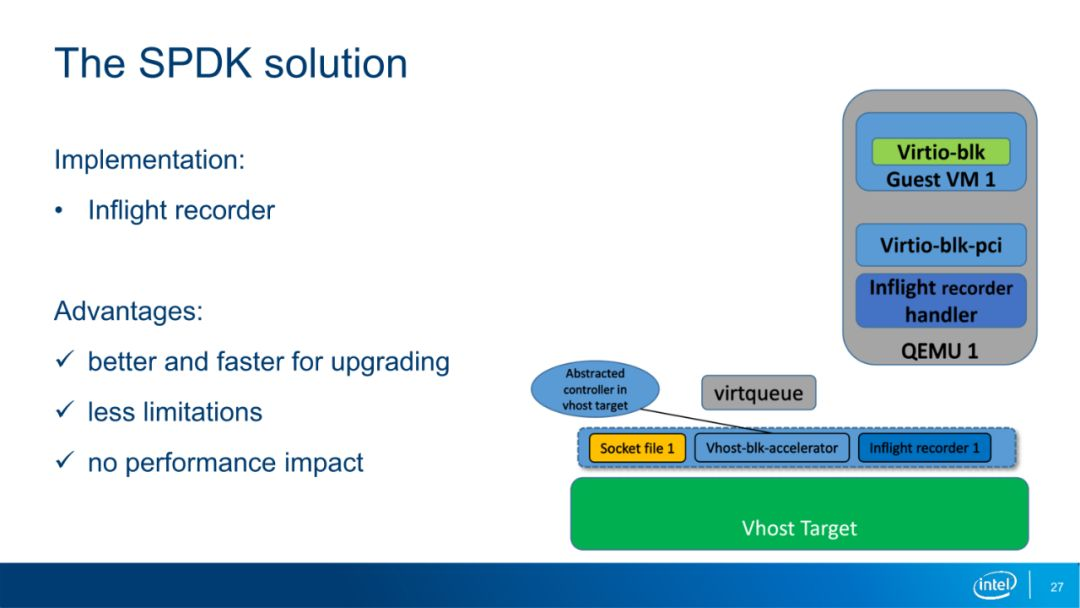 The SPDK solution

Implementation:

• Inflight recorder

Advantages:

✓ better and faster for upgrading

✓ less limitations

✓ no performance impact

Virtio-blk
Guest VM 1

Virtio-blk-pci

Inflight recorder handler

QEMU 1

Abstracted controller in vhost target

virtqueue

Socket file 1

Vhost-blk-accelerator

Inflight recorder 1

Vhost Target

intel

27